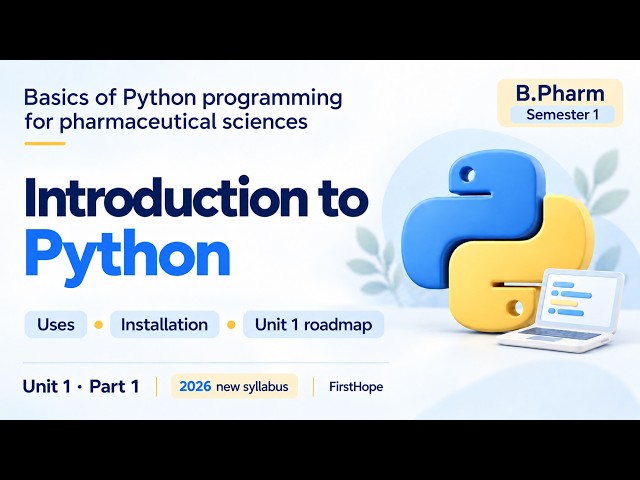 Basics of Python programming for pharmaceutical sciences

B.Pharm
Semester 1

Introduction to Python

Uses • Installation • Unit 1 roadmap

Unit 1 · Part 1 | 2026 new syllabus | FirstHope